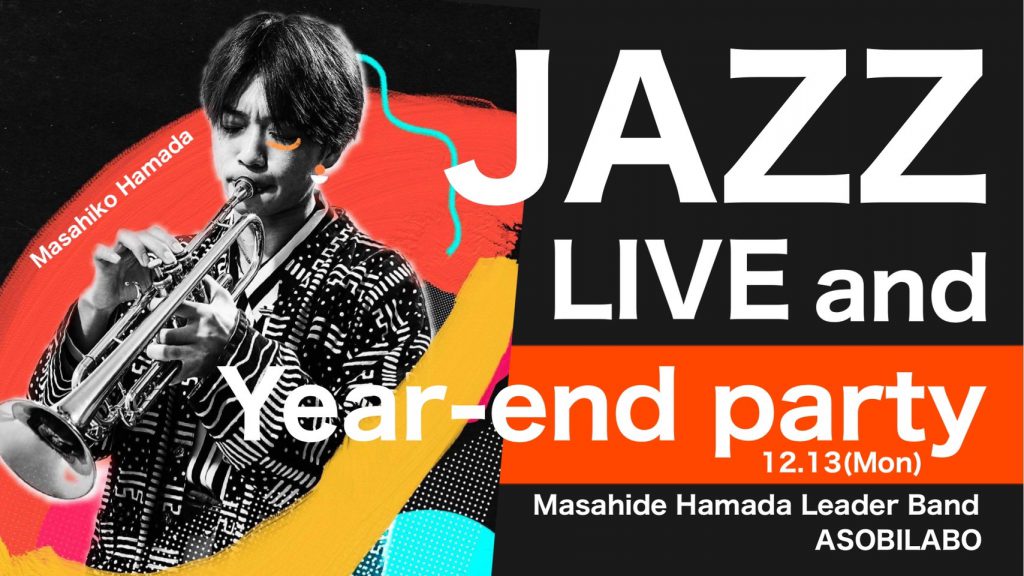 Masahiko Hamada

JAZZ LIVE and Year-end party

12.13(Mon)

Masahide Hamada Leader Band

ASOBILABO